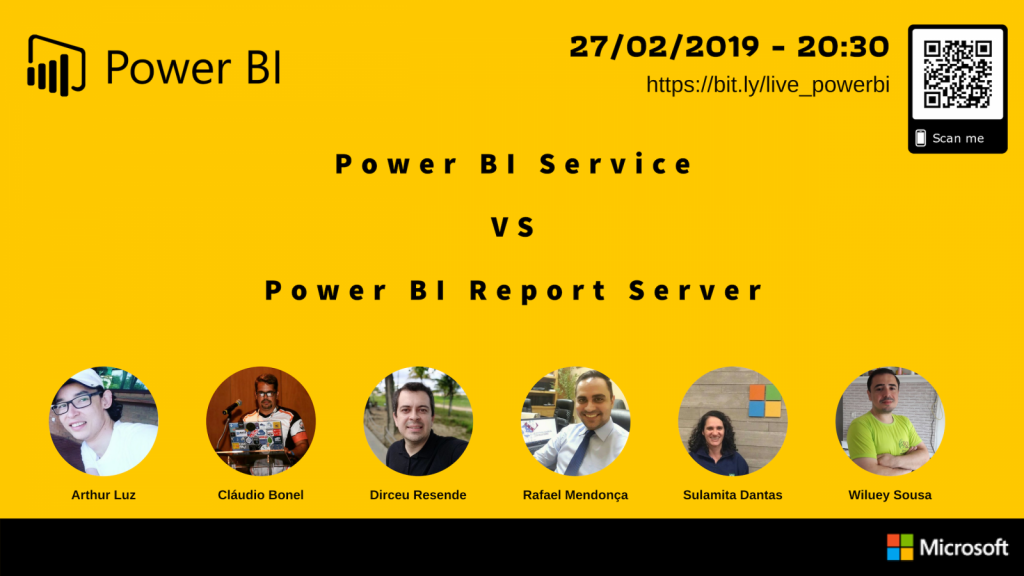 Power BI

27/02/2019 - 20:30

https://bit.ly/live_powerbi

Scan me

Power BI Service

VS

Power BI Report Server

Arthur Luz

Cláudio Bonel

Dirceu Resende

Rafael Mendonça

Sulamita Dantas

Wiluey Sousa

Microsoft